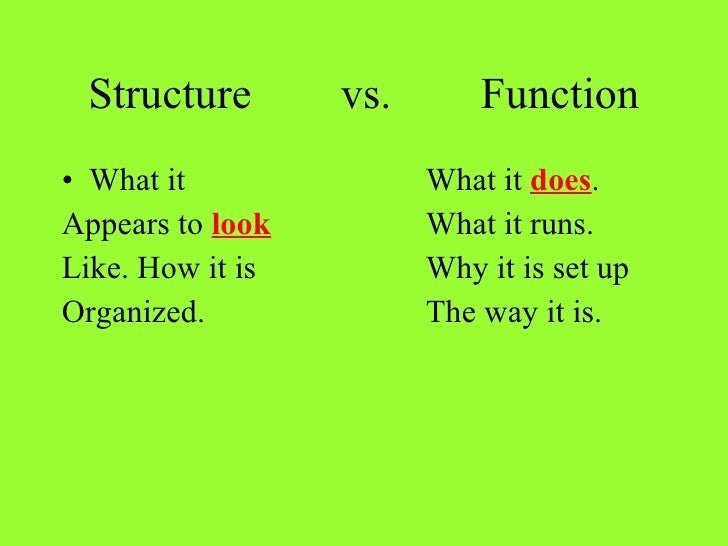 Structure vs. Function

• What it
Appears to look
Like. How it is
Organized.

What it does.
What it runs.
Why it is set up
The way it is.